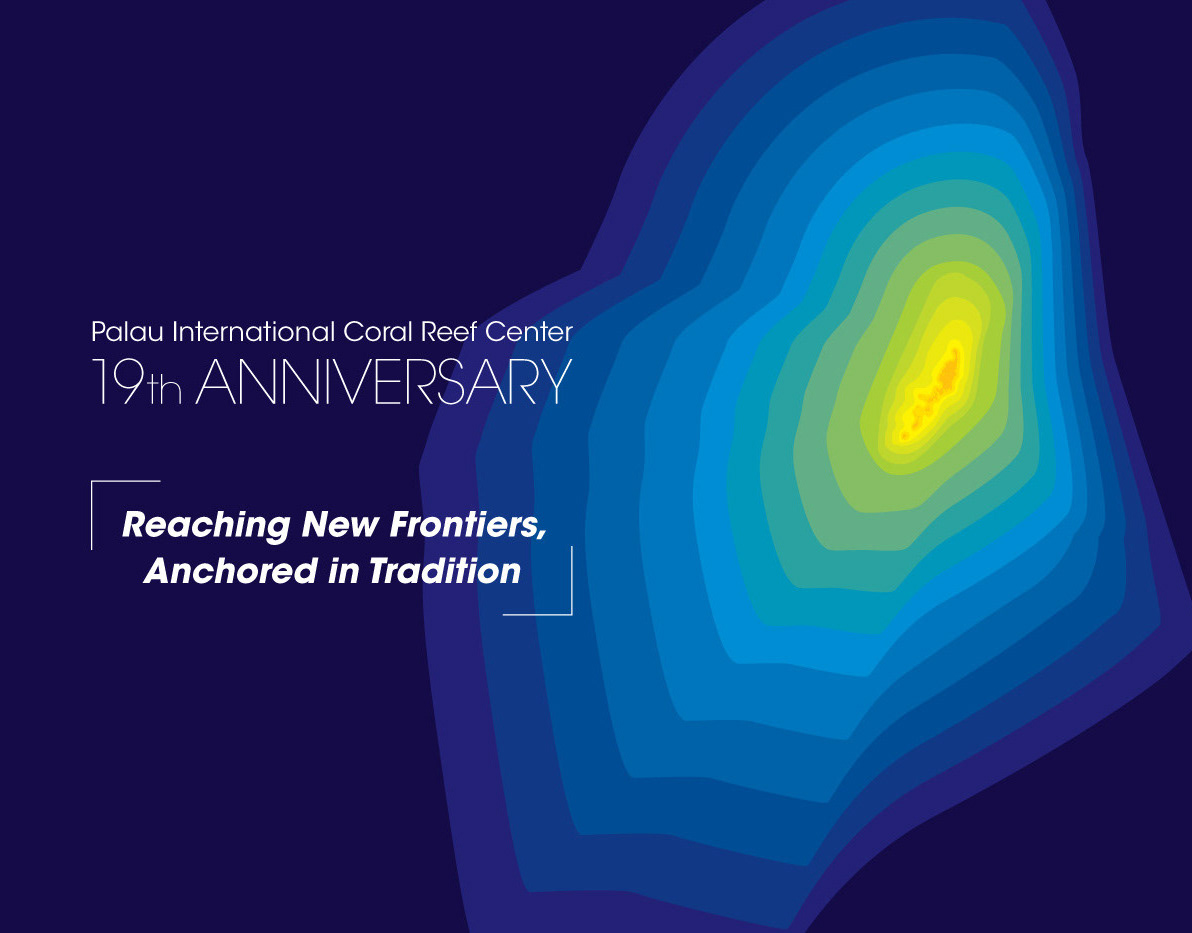 Palau International Coral Reef Center
19th ANNIVERSARY

Reaching New Frontiers, Anchored in Tradition